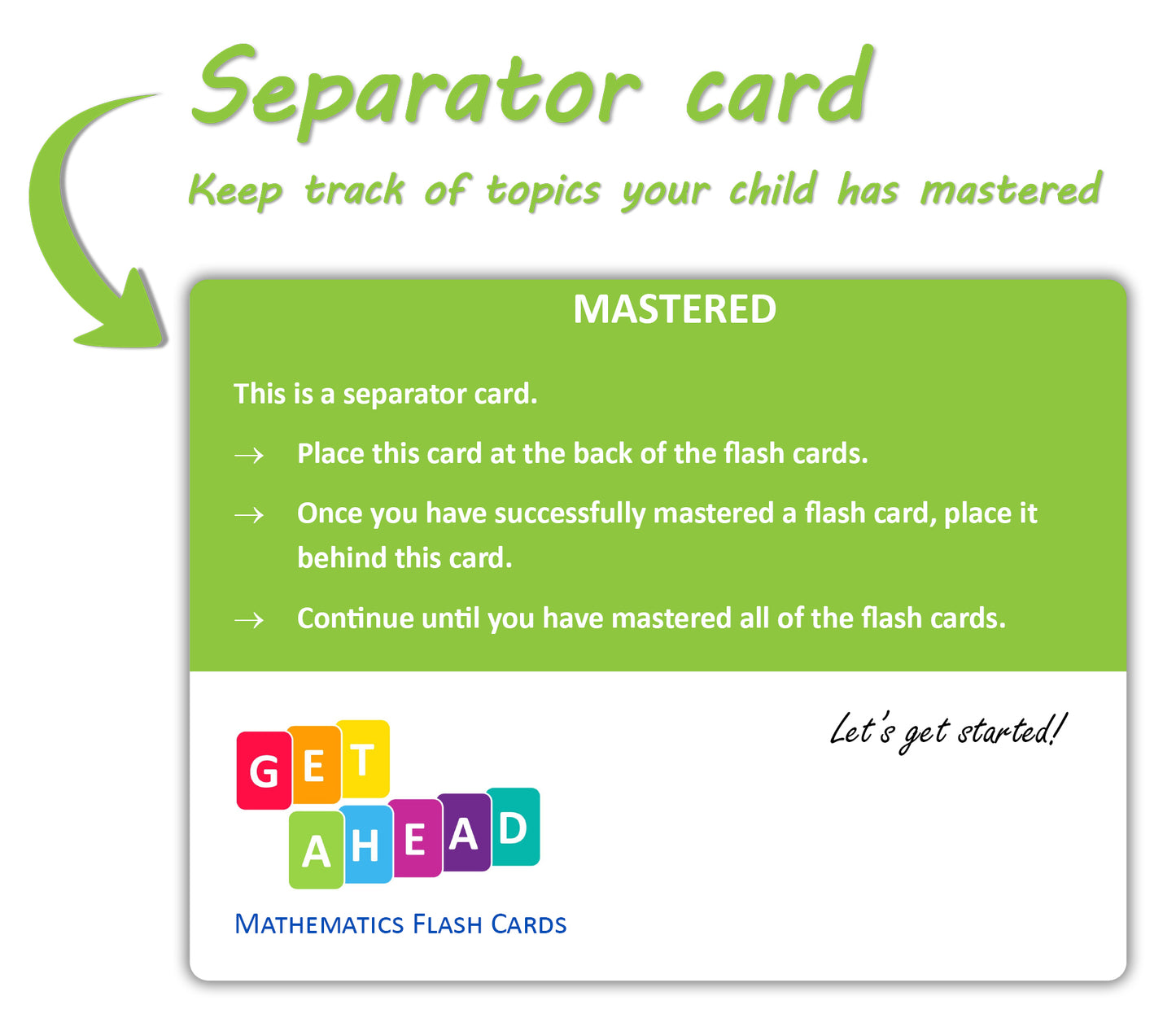 Separator card

Keep track of topics your child has mastered

MASTERED

This is a separator card.

→ Place this card at the back of the flash cards.

→ Once you have successfully mastered a flash card, place it behind this card.

→ Continue until you have mastered all of the flash cards.

GET AHEAD

MATHEMATICS FLASH CARDS

Let's get started!